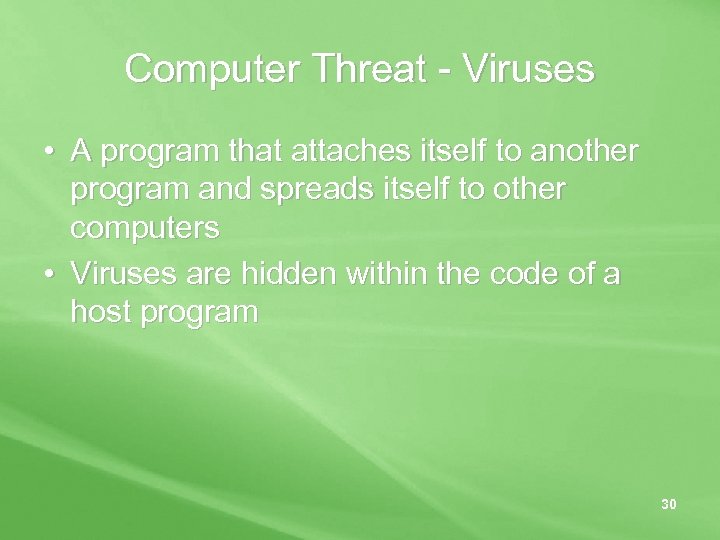 Computer Threat - Viruses

• A program that attaches itself to another program and spreads itself to other computers
• Viruses are hidden within the code of a host program

30